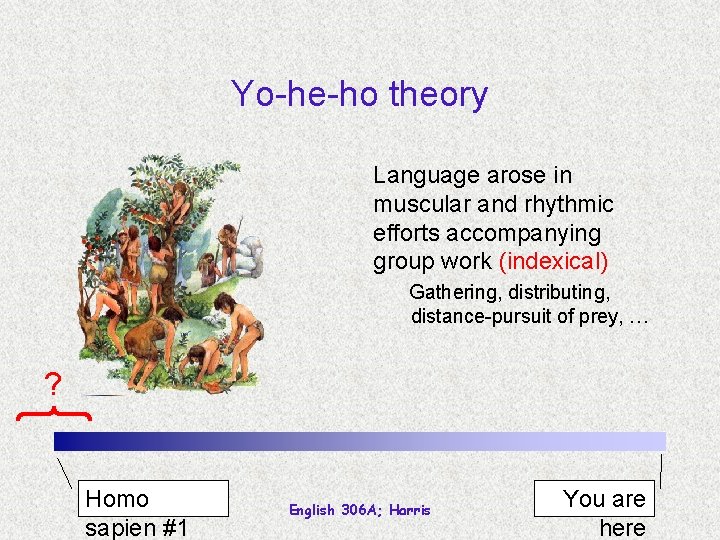 Yo-he-ho theory

Language arose in muscular and rhythmic efforts accompanying group work (indexical)

Gathering, distributing, distance-pursuit of prey, …

?

Homo sapien #1

English 306A; Harris

You are here